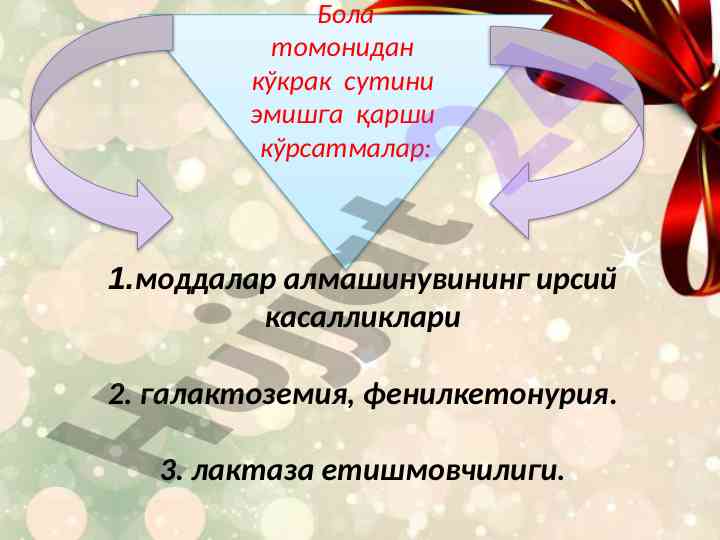 Бола томонидан кўкрак сутини эмишга қарши кўрсатмалар:

1.моддалар алмашинувининг ирсий касалликлари

2. галактоземия, фенилкетонурия.

3. лактаза етишмовчилиги.

Hujjat.uz